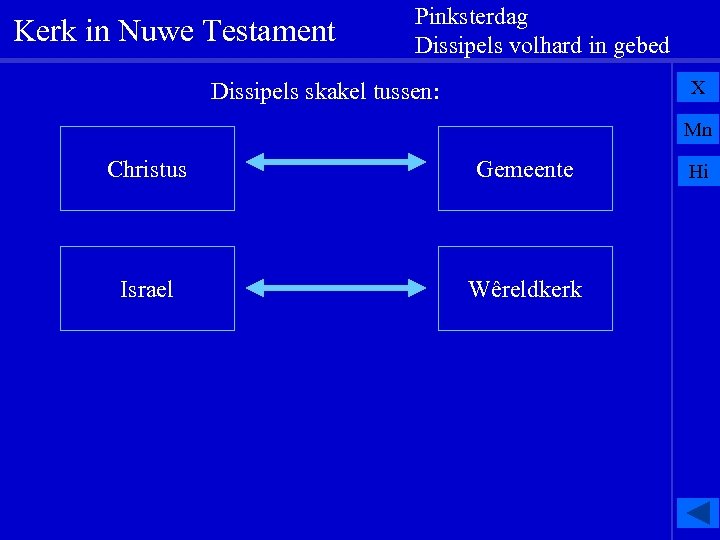 Kerk in Nuwe Testament

Pinksterdag
Dissipels volhard in gebed

X

Mn

Hi

Dissipels skakel tussen:

Christus

Gemeente

Israel

Wêreldkerk